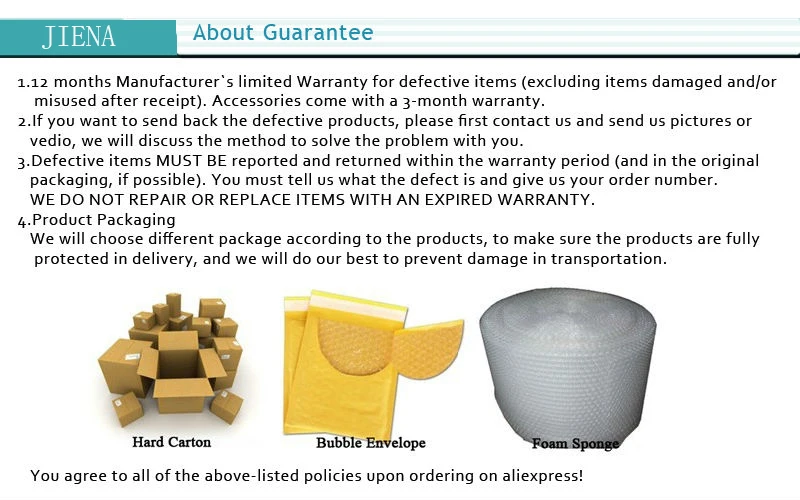 JIENA

About Guarantee

1.12 months Manufacturer`s limited Warranty for defective items (excluding items damaged and/or misused after receipt). Accessories come with a 3-month warranty.
2.If you want to send back the defective products, please first contact us and send us pictures or vedio, we will discuss the method to solve the problem with you.
3.Defective items MUST BE reported and returned within the warranty period (and in the original packaging, if possible). You must tell us what the defect is and give us your order number.
WE DO NOT REPAIR OR REPLACE ITEMS WITH AN EXPIRED WARRANTY.
4.Product Packaging
We will choose different package according to the products, to make sure the products are fully protected in delivery, and we will do our best to prevent damage in transportation.

Hard Carton

Bubble Envelope

Foam Sponge

You agree to all of the above-listed policies upon ordering on aliexpress!